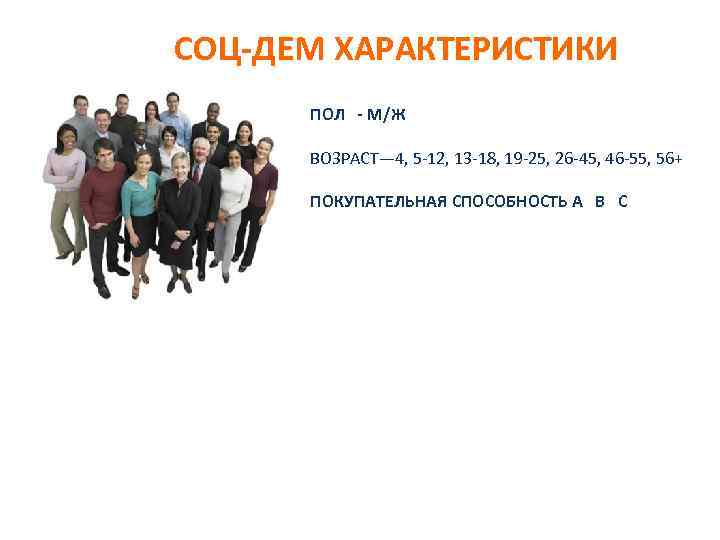 СОЦ-ДЕМ ХАРАКТЕРИСТИКИ

ПОЛ - М/Ж

ВОЗРАСТ—4, 5-12, 13-18, 19-25, 26-45, 46-55, 56+

ПОКУПАТЕЛЬНАЯ СПОСОБНОСТЬ А В С